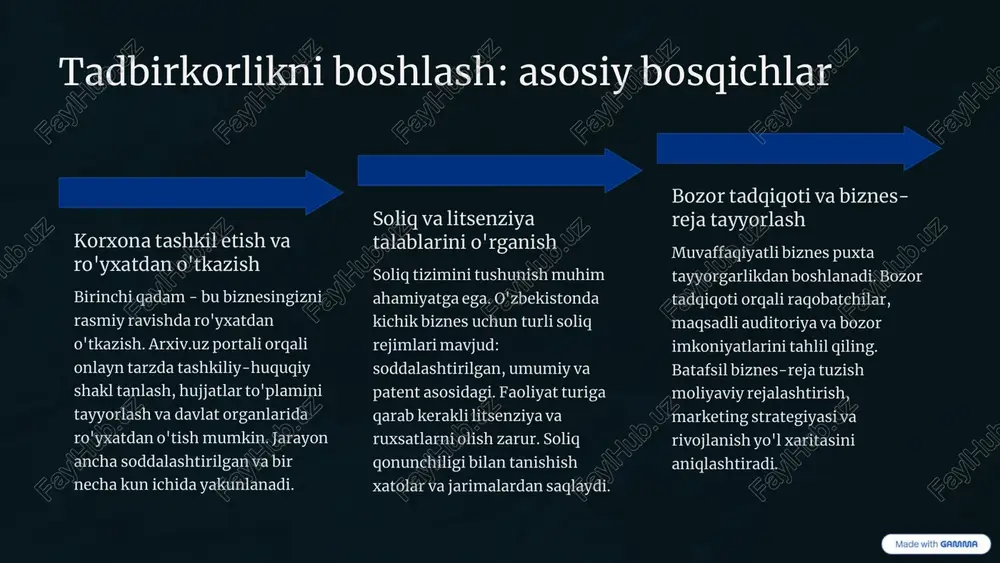 Tadbirkorlikni boshlash: asosiy bosqichlar

Korxona tashkil etish va ro'yxatdan o'tkazish

Birinchi qadam - bu biznesingizni rasmiy ravishda ro'yxatdan o'tkazish. Arxiv.uz portali orqali onlayn tarzda tashkiliy-huquqiy shakl tanlash, hujjatlar to'plamini tayyorlash va davlat organlarida ro'yxatdan o'tish mumkin. Jarayon ancha soddalashtirilgan va bir necha kun ichida yakunlanadi.

Soliq va litsenziya talablarini o'rganish

Soliq tizimini tushunish muhim ahamiyatga ega. O'zbekistonda kichik biznes uchun turli soliq rejimlari mavjud: soddalashtirilgan, umumiy va patent asosidagi. Faoliyat turiga qarab kerakli litsenziya va ruxsatlarni olish zarur. Soliq qonunchiligi bilan tanishish xatolar va jarimalardan saqlaydi.

Bozor tadqiqoti va biznes-reja tayyorlash

Muvaffaqiyatli biznes puxta tayyorgarlikdan boshlanadi. Bozor tadqiqoti orqali raqobatchilar, maqsadli auditoriya va bozor imkoniyatlarini tahlil qiling. Batafsil biznes-reja tuzish moliyaviy rejalashtirish, marketing strategiyasi va rivojlanish yo'l xaritasini aniqlashtiradi.

FaylHub.uz

Made with GAMMA